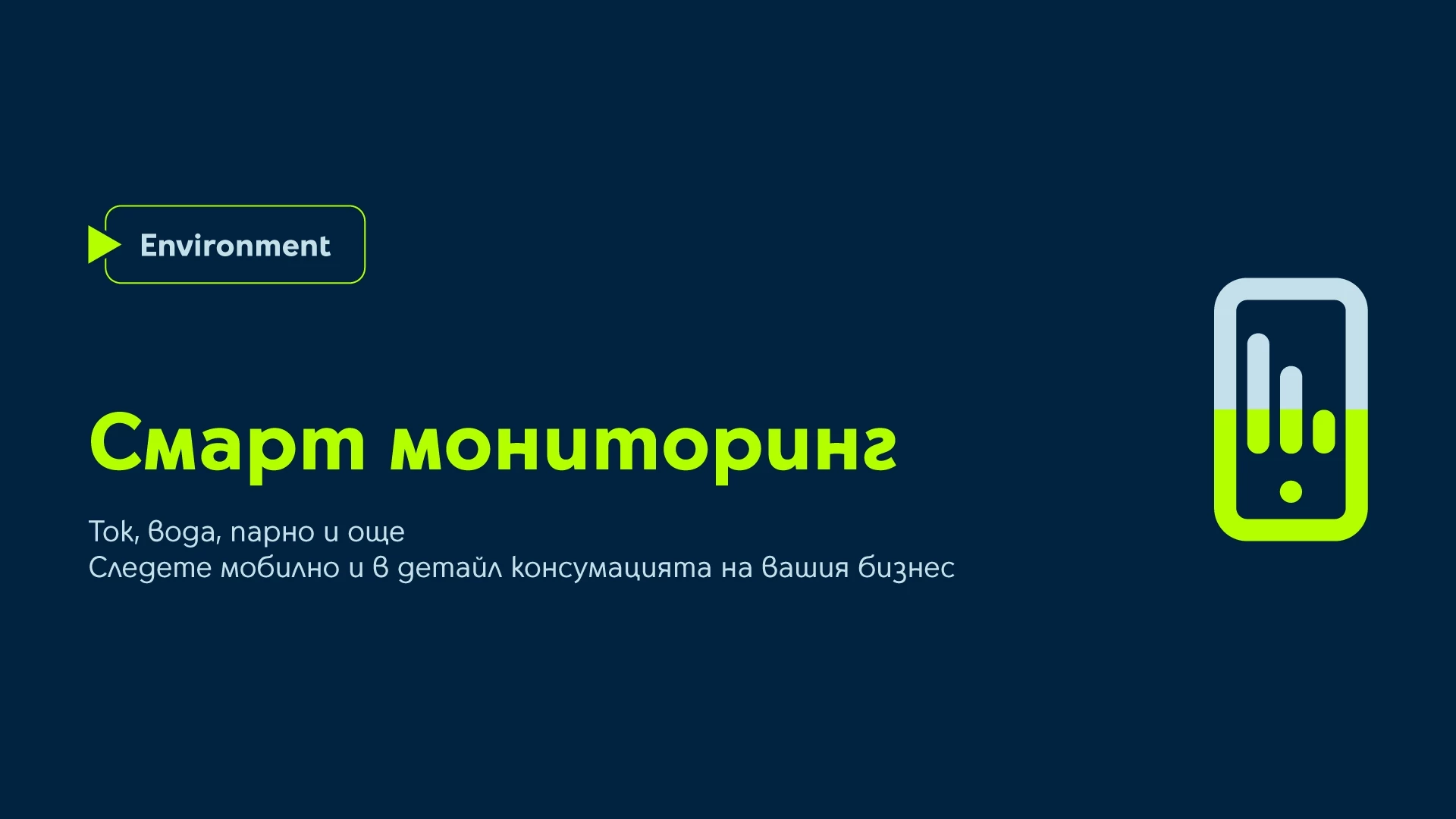 Environment

Смарт мониторинг

Ток, вода, парно и още
Следете мобилно и в детайл консумацията на вашия бизнес